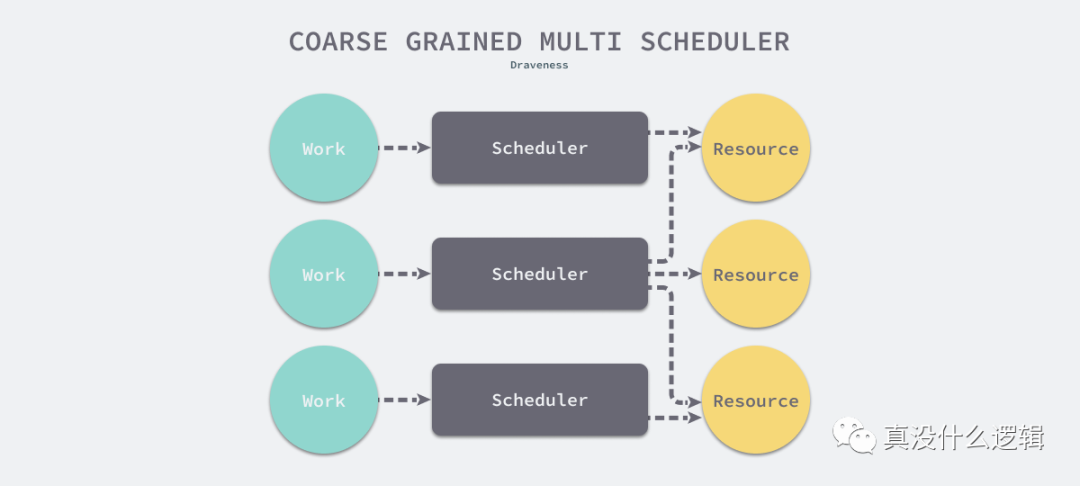 COARSE GRAINED MULTI SCHEDULER
Draveness

Work
Scheduler
Resource

Work
Scheduler
Resource

Work
Scheduler
Resource

真没什么逻辑